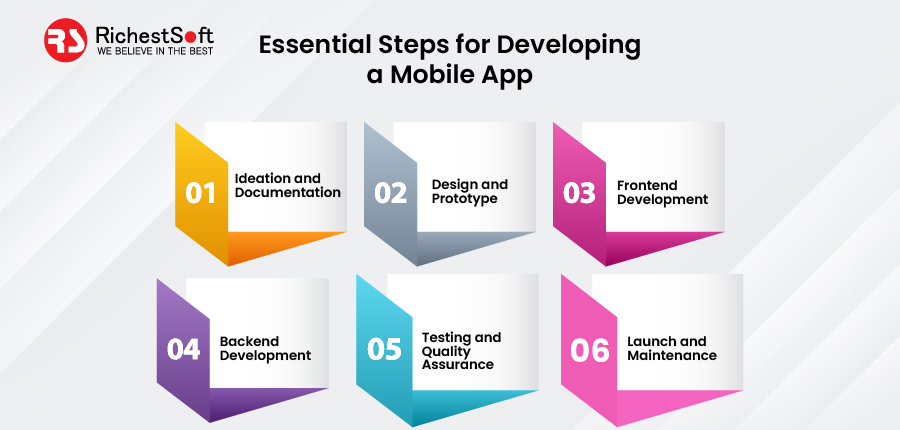 RS RichestSoft
WE BELIEVE IN THE BEST

Essential Steps for Developing a Mobile App

01 Ideation and Documentation

02 Design and Prototype

03 Frontend Development

04 Backend Development

05 Testing and Quality Assurance

06 Launch and Maintenance